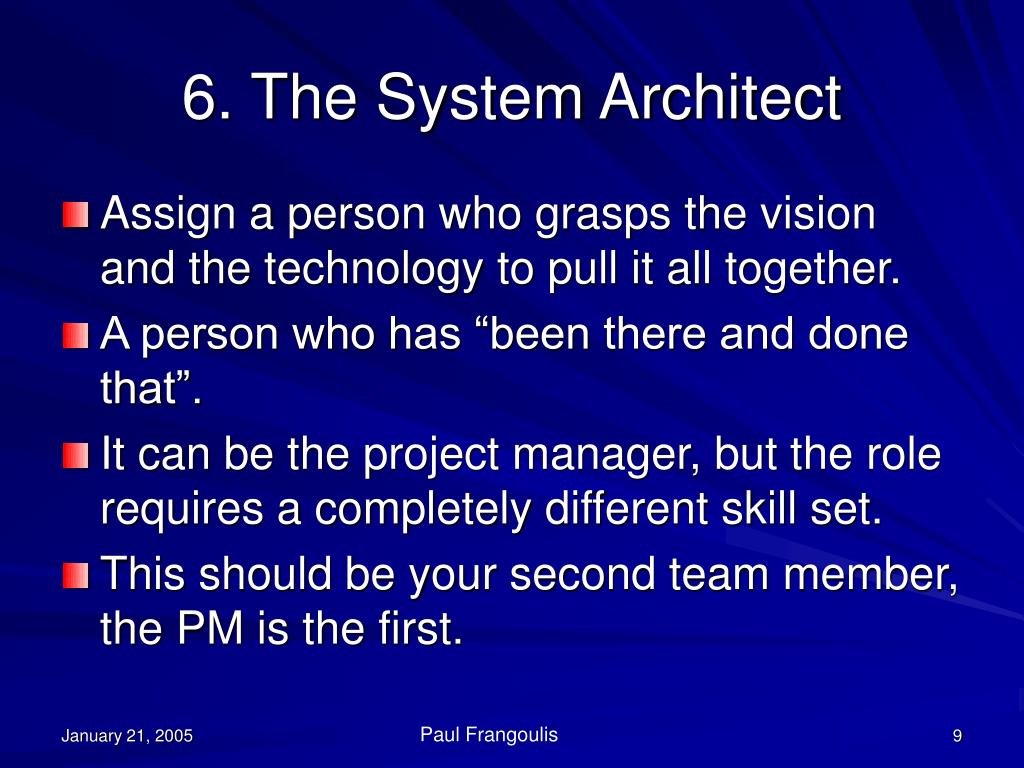 6. The System Architect

Assign a person who grasps the vision and the technology to pull it all together.

A person who has “been there and done that”.

It can be the project manager, but the role requires a completely different skill set.

This should be your second team member, the PM is the first.

January 21, 2005

Paul Frangoulis

9